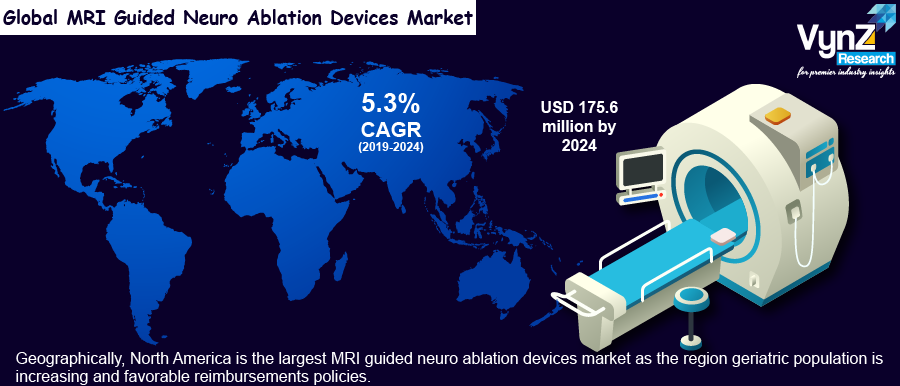 Global MRI Guided Neuro Ablation Devices Market

VynZ Research
for premier industry insights

5.3%
CAGR
(2019-2024)

USD 175.6 million by 2024

Geographically, North America is the largest MRI guided neuro ablation devices market as the region geriatric population is increasing and favorable reimbursements policies.